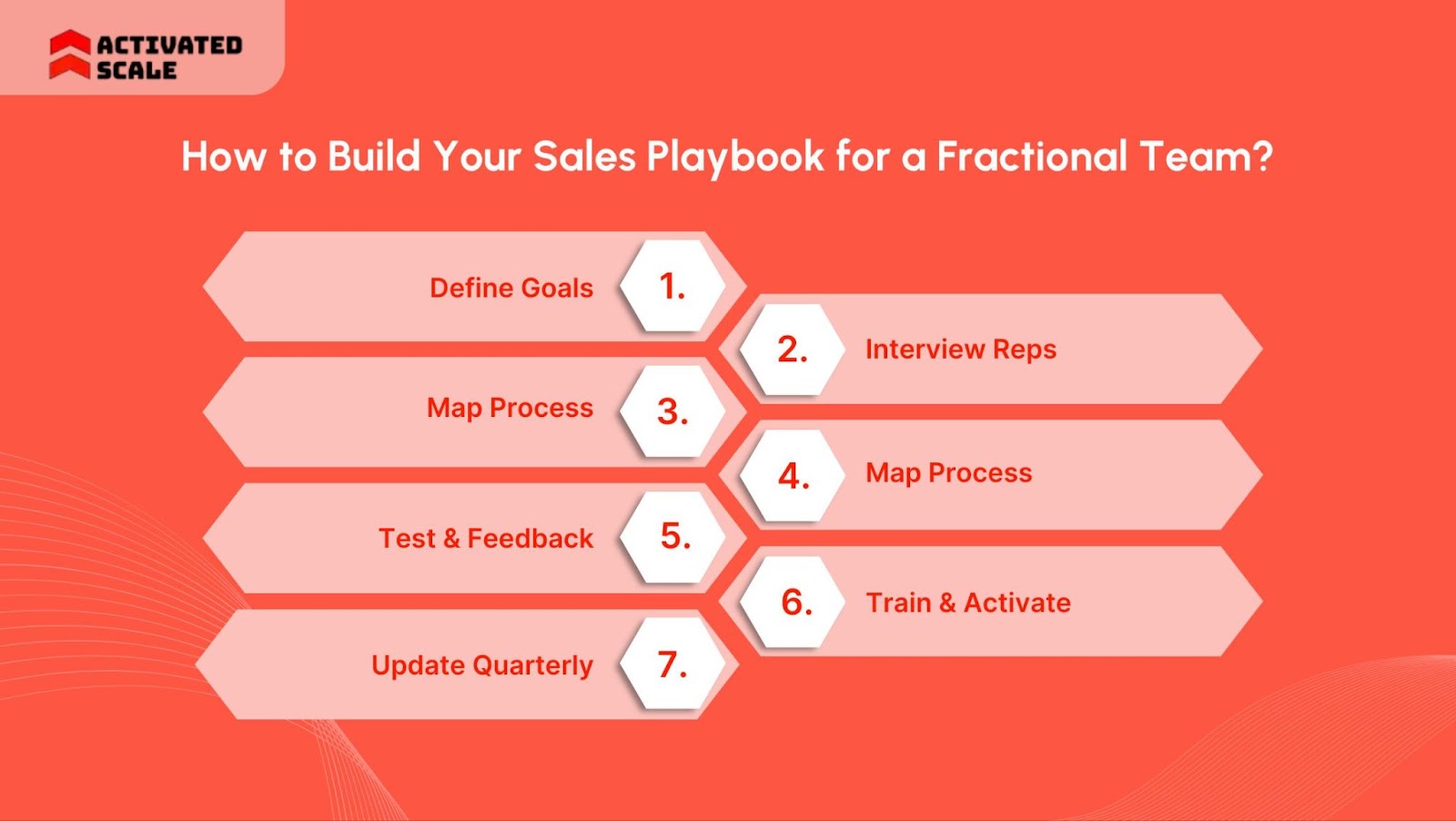 ACTIVATED SCALE

How to Build Your Sales Playbook for a Fractional Team?

Define Goals 1.

2. Interview Reps

Map Process 3.

4. Map Process

Test & Feedback 5.

6. Train & Activate

Update Quarterly 7.